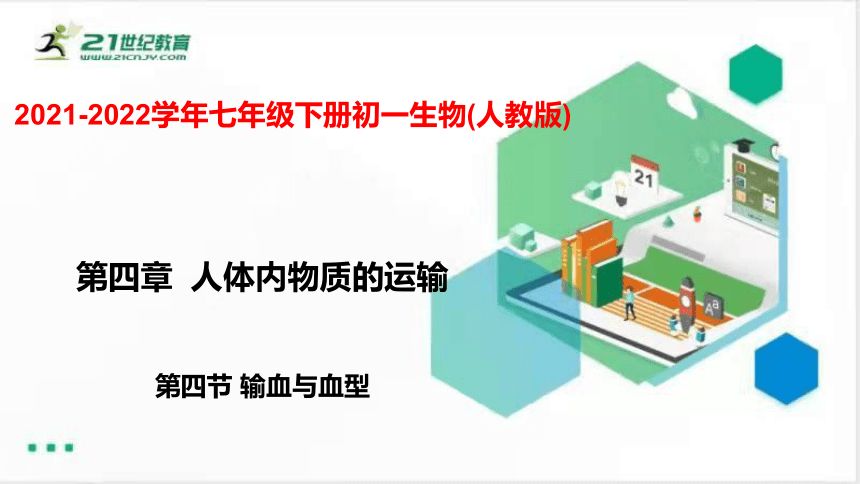 21世纪教育
WWW.21CNJY.COM

2021-2022学年七年级下册初一生物(人教版)

21

第四章 人体内物质的运输

第四节 输血与血型